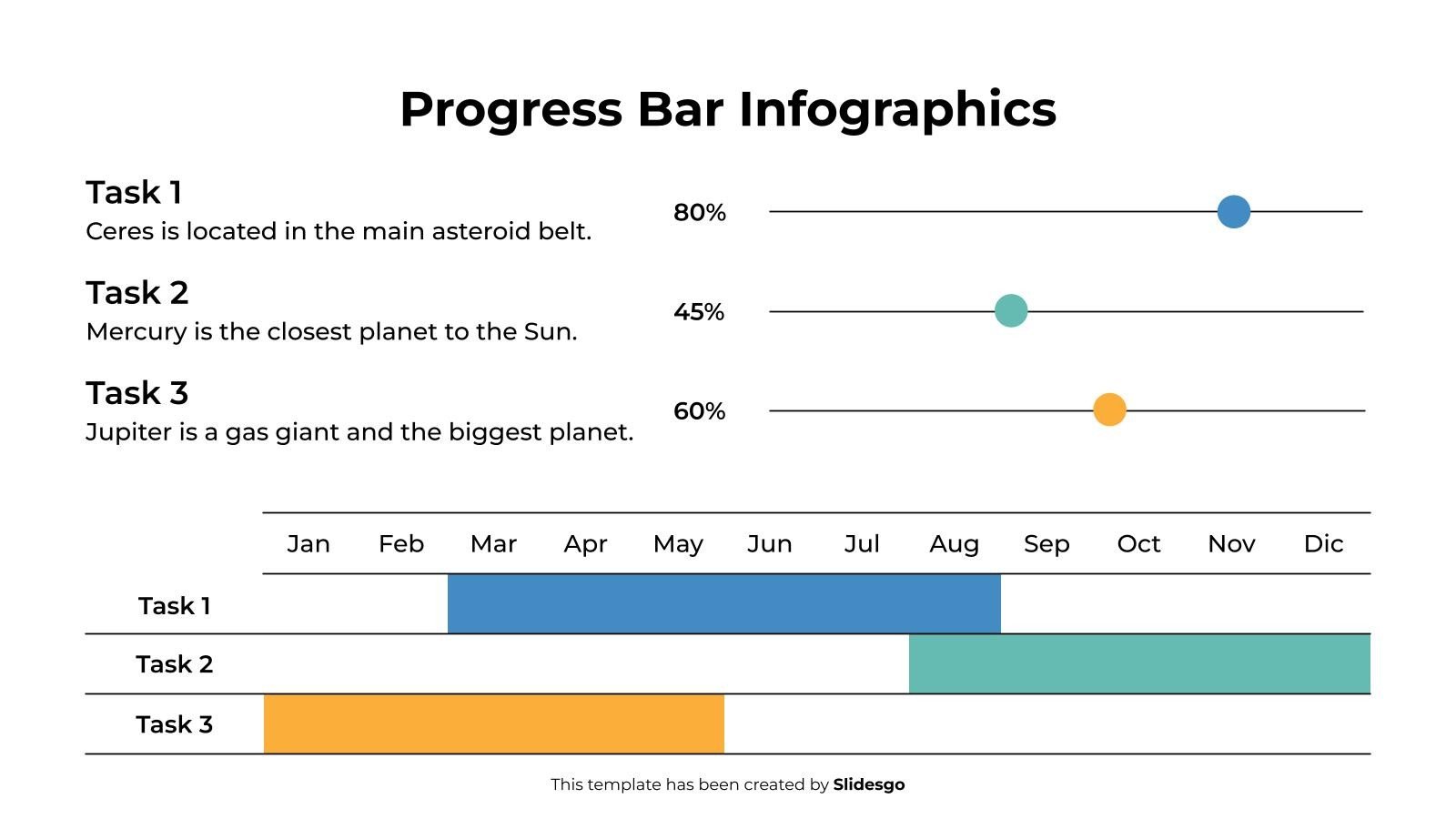 Progress Bar Infographics

Task 1
Ceres is located in the main asteroid belt.

80%

Task 2
Mercury is the closest planet to the Sun.

45%

Task 3
Jupiter is a gas giant and the biggest planet.

60%

| | Jan | Feb | Mar | Apr | May | Jun | Jul | Aug | Sep | Oct | Nov | Dic |
|---|---|---|---|---|---|---|---|---|---|---|---|---|
| Task 1 | | | | | | | | | | | | |
| Task 2 | | | | | | | | | | | | |
| Task 3 | | | | | | | | | | | | |

This template has been created by Slidesgo